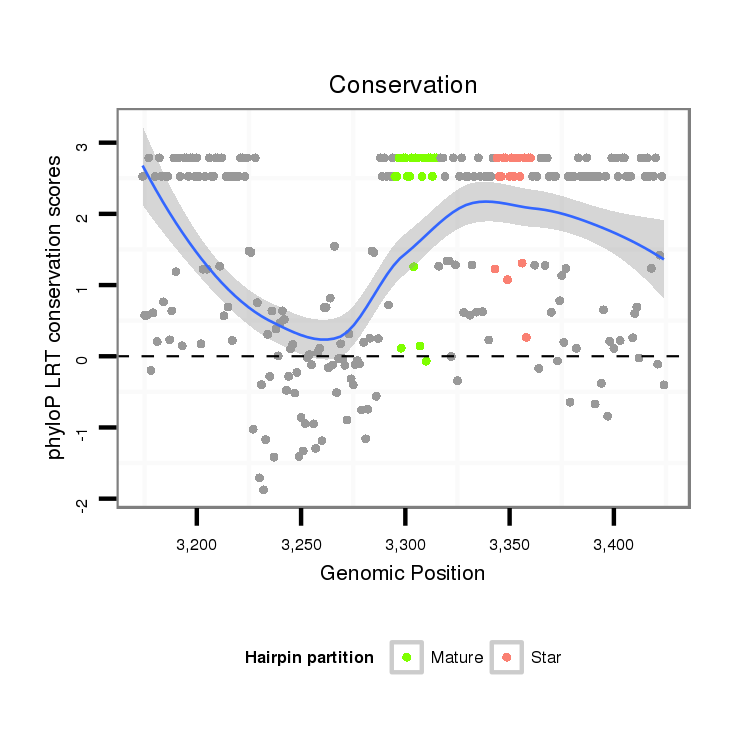 Conservation

phyloP LRT conservation scores

3
2
1
0
-1
-2

3,200
3,250
3,300
3,350
3,400

Genomic Position

Hairpin partition
Mature
Star